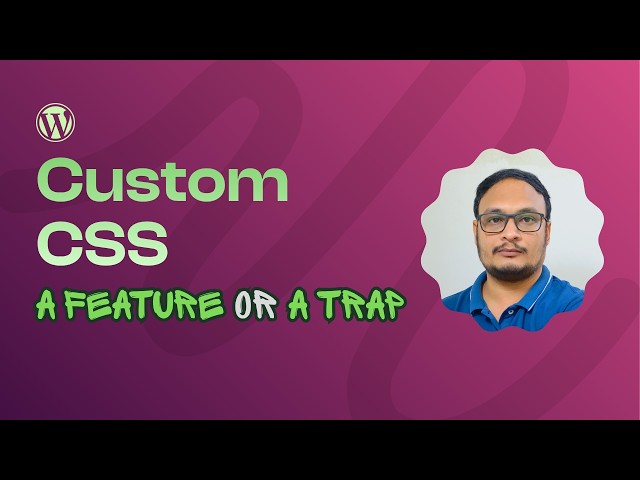 Custom CSS
A FEATURE OR A TRAP